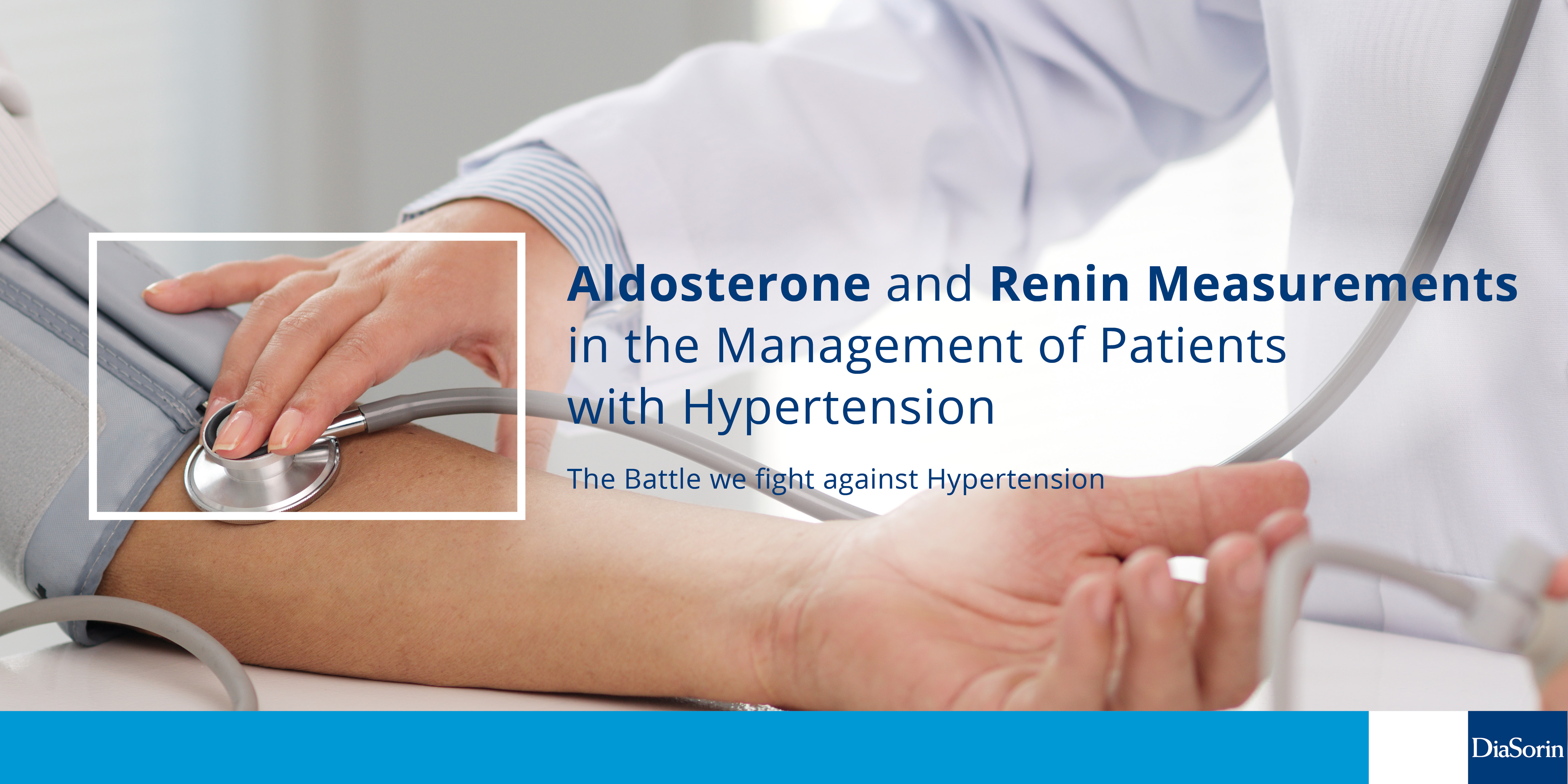 Aldosterone and Renin Measurements in the Management of Patients with Hypertension

The Battle we fight against Hypertension

DiaSorin